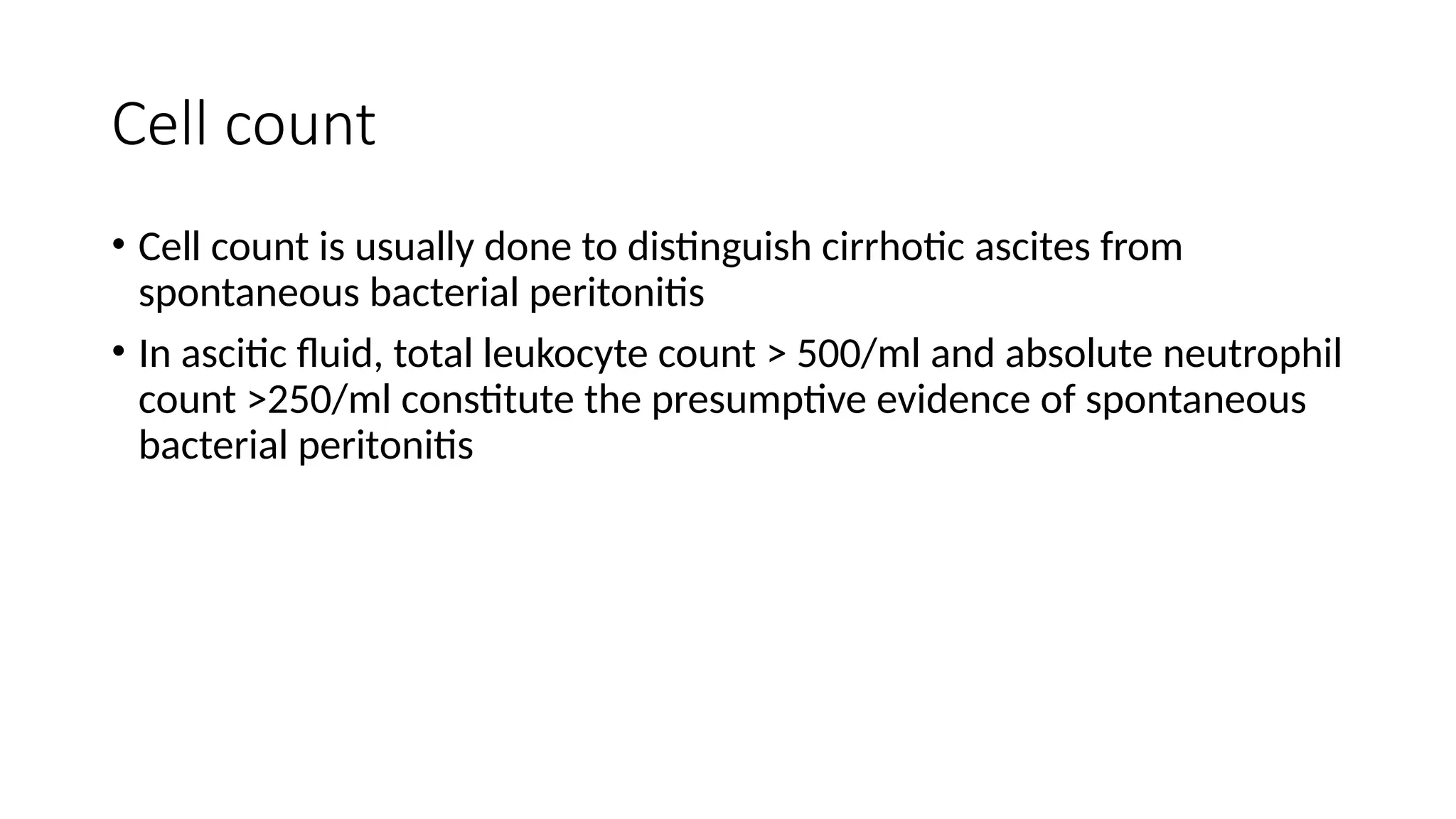 Cell count

• Cell count is usually done to distinguish cirrhotic ascites from spontaneous bacterial peritonitis

• In ascitic fluid, total leukocyte count > 500/ml and absolute neutrophil count >250/ml constitute the presumptive evidence of spontaneous bacterial peritonitis